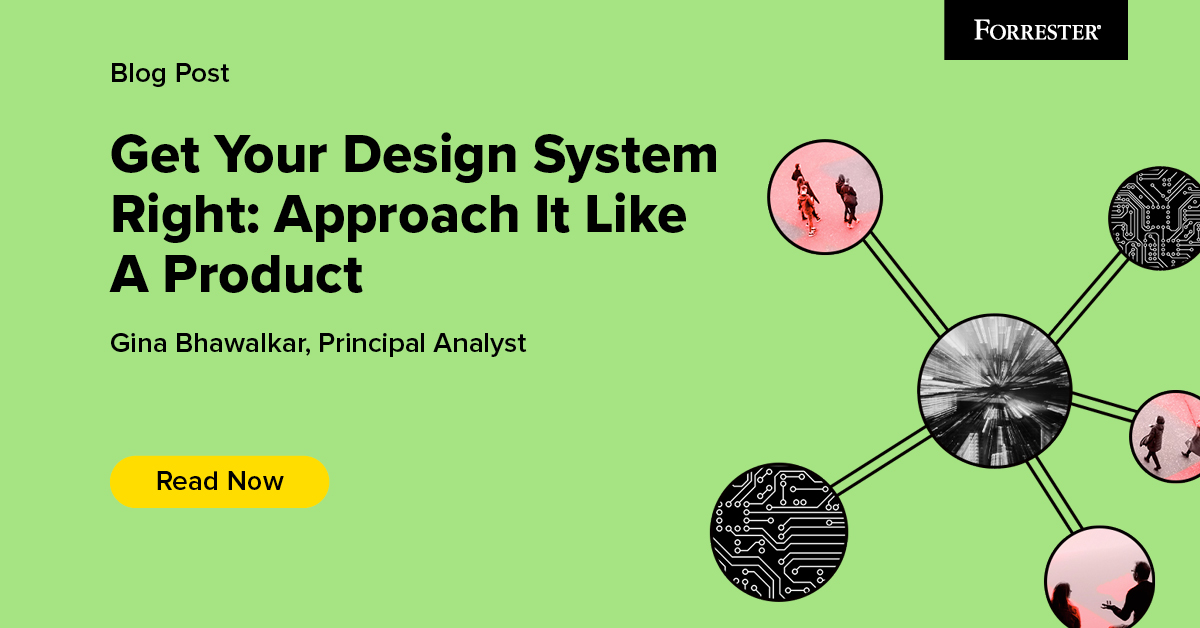 FORRESTER®

Blog Post

Get Your Design System Right: Approach It Like A Product

Gina Bhawalkar, Principal Analyst

Read Now